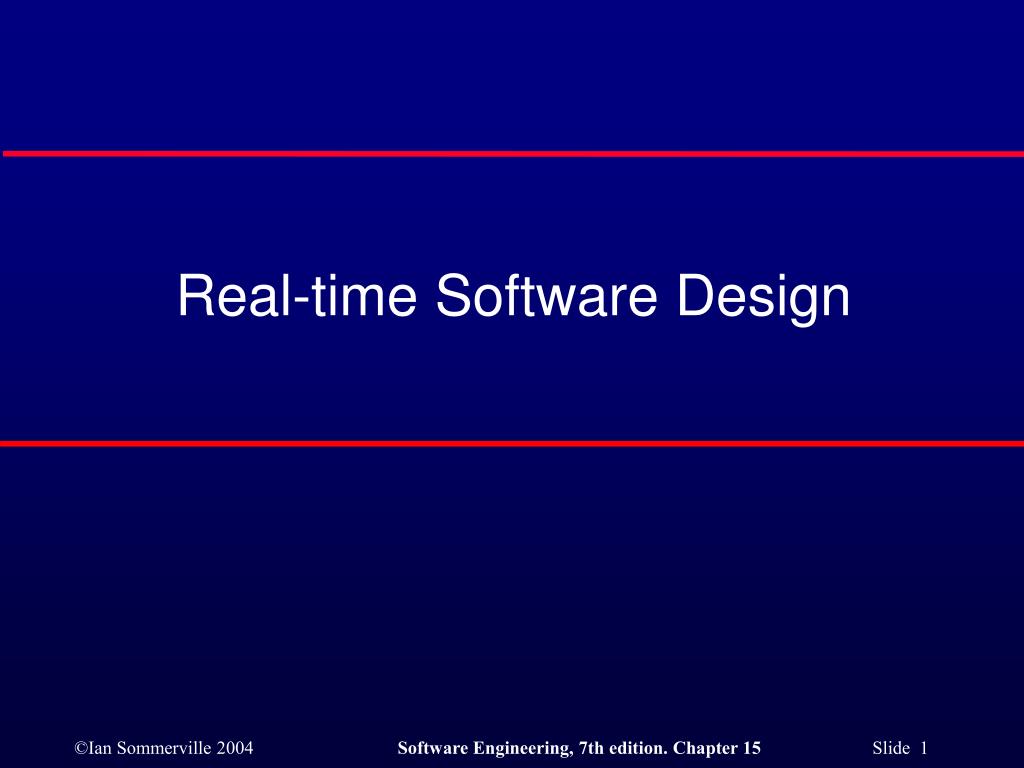 Real-time Software Design

©Ian Sommerville 2004 Software Engineering, 7th edition. Chapter 15 Slide 1